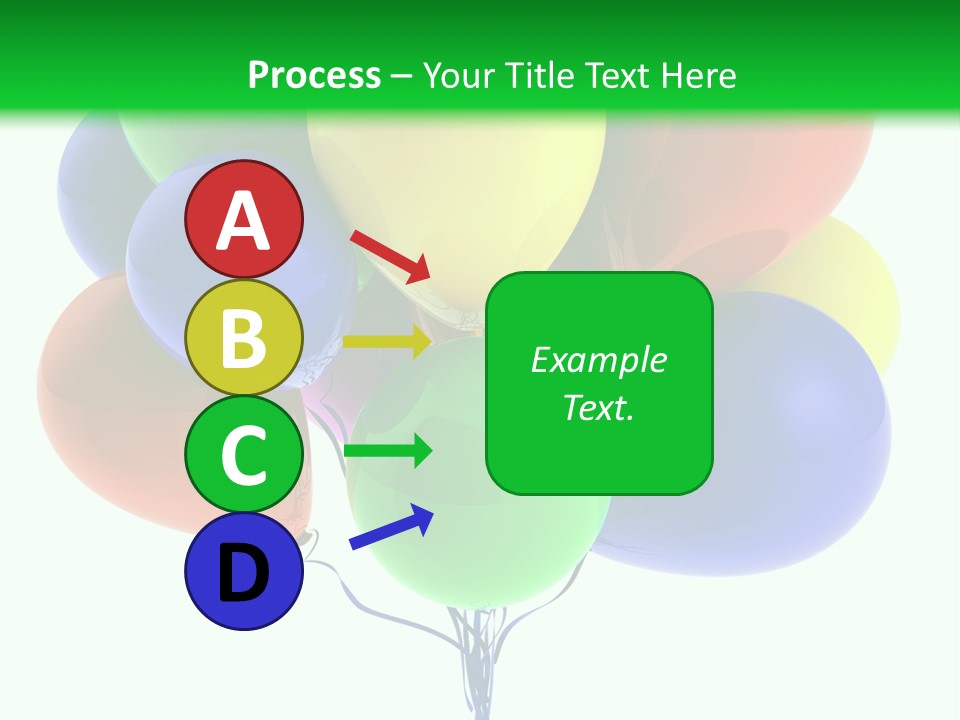 Process – Your Title Text Here

A

B

C

D

Example Text.